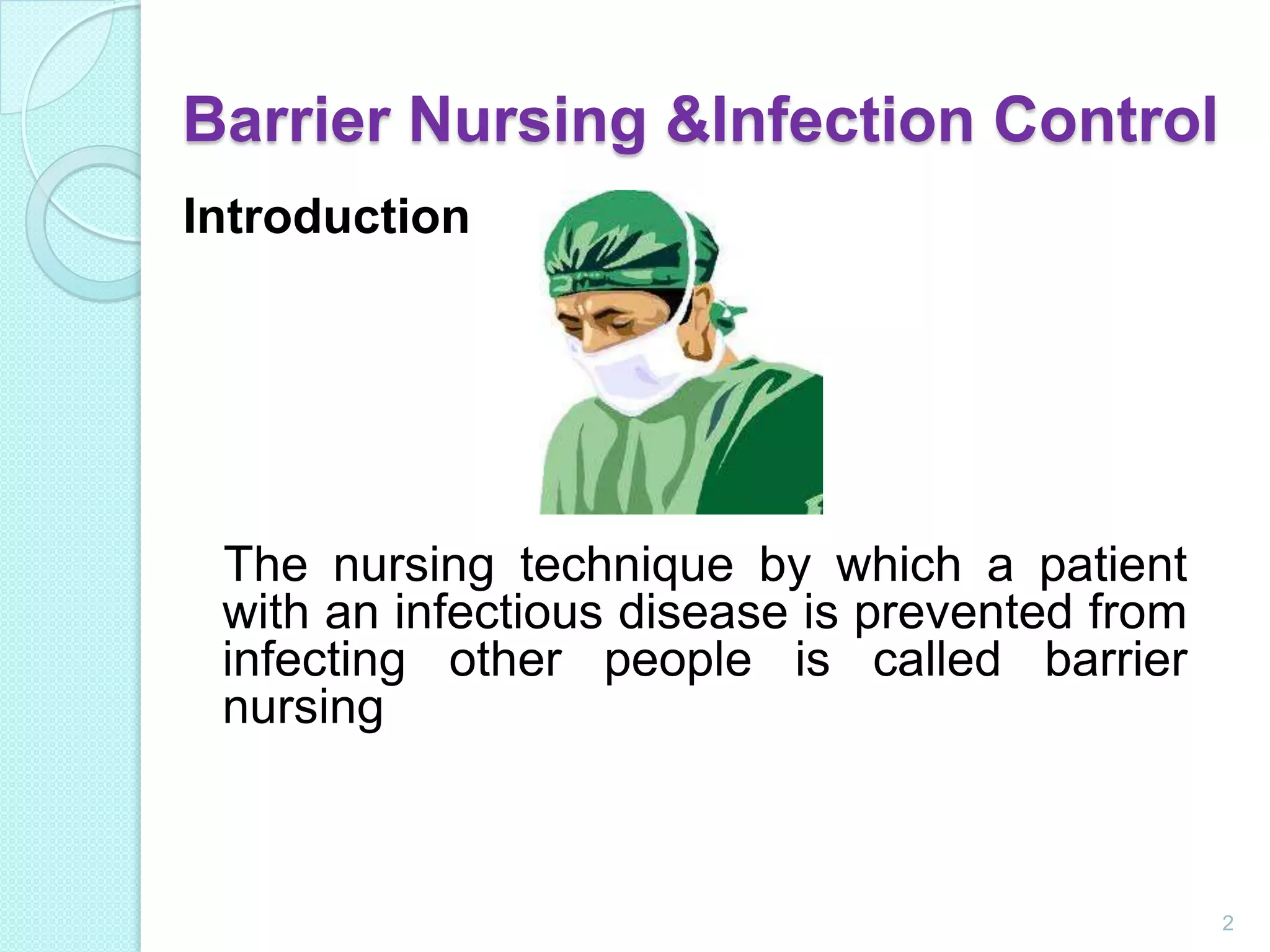 Barrier Nursing &Infection Control

Introduction

The nursing technique by which a patient with an infectious disease is prevented from infecting other people is called barrier nursing

2